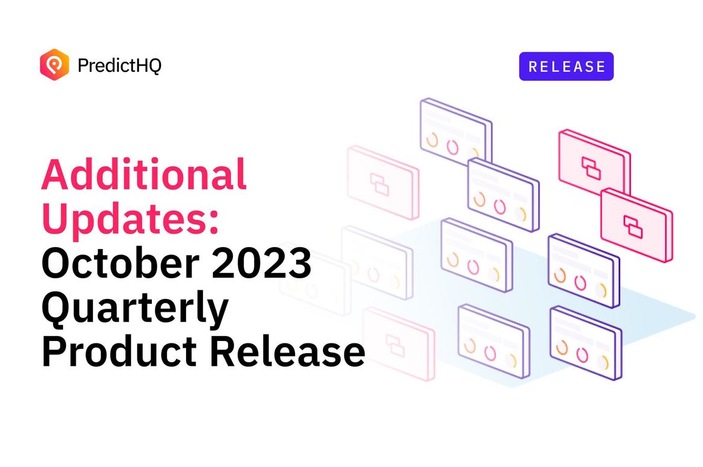 PredictHQ

RELEASE

Additional Updates: October 2023 Quarterly Product Release